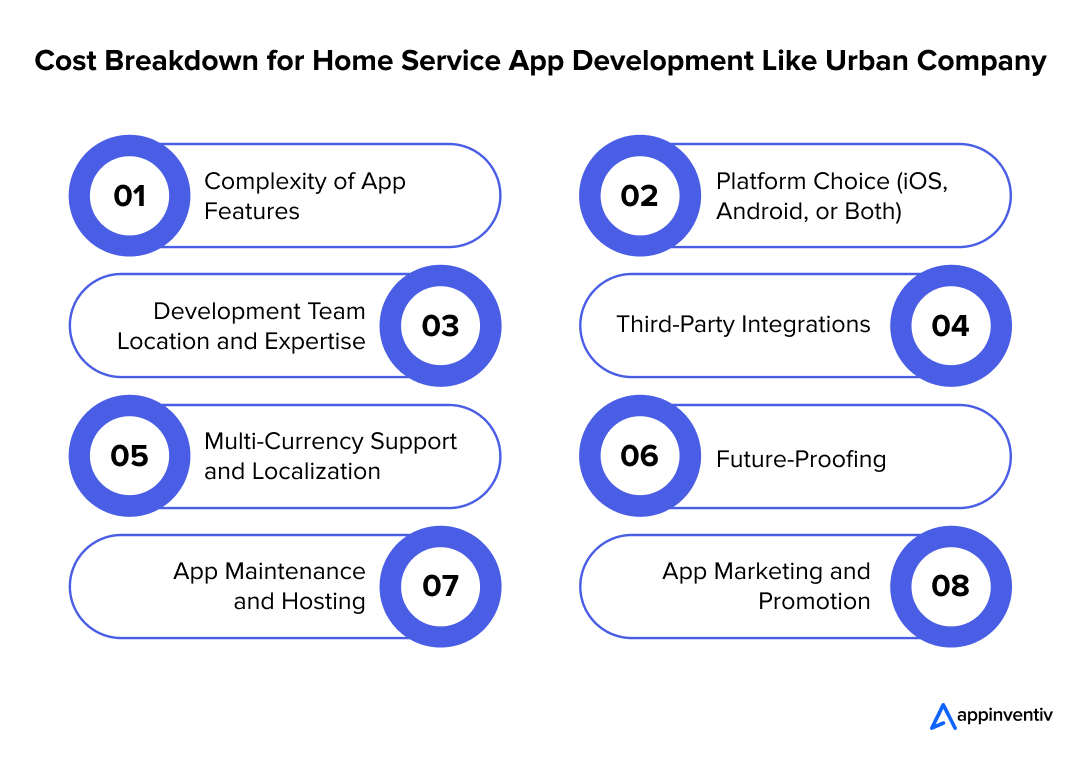 Cost Breakdown for Home Service App Development Like Urban Company

01 Complexity of App Features

02 Platform Choice (iOS, Android, or Both)

Development Team Location and Expertise 03

Third-Party Integrations 04

05 Multi-Currency Support and Localization

06 Future-Proofing

App Maintenance and Hosting 07

App Marketing and Promotion 08

appinventiv